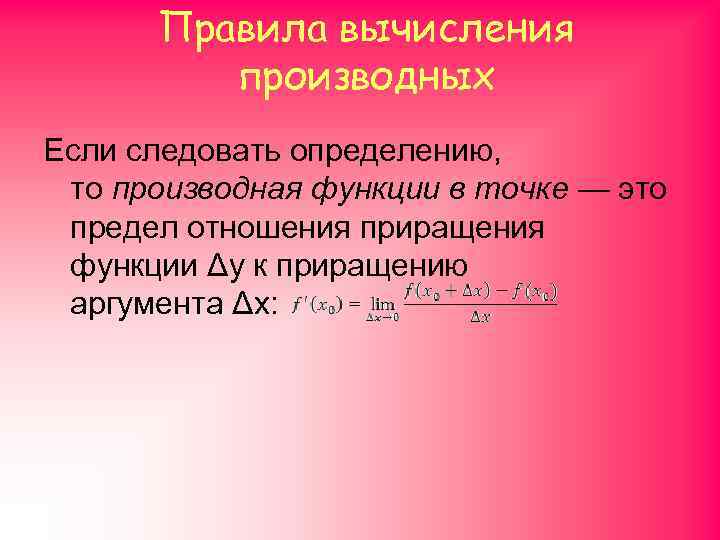 Правила вычисления производных

Если следовать определению, то производная функции в точке — это предел отношения приращения функции Δy к приращению аргумента Δx: $f'(x_0) = \lim_{\Delta x \to 0} \frac{f(x_0 + \Delta x) - f(x_0)}{\Delta x}$